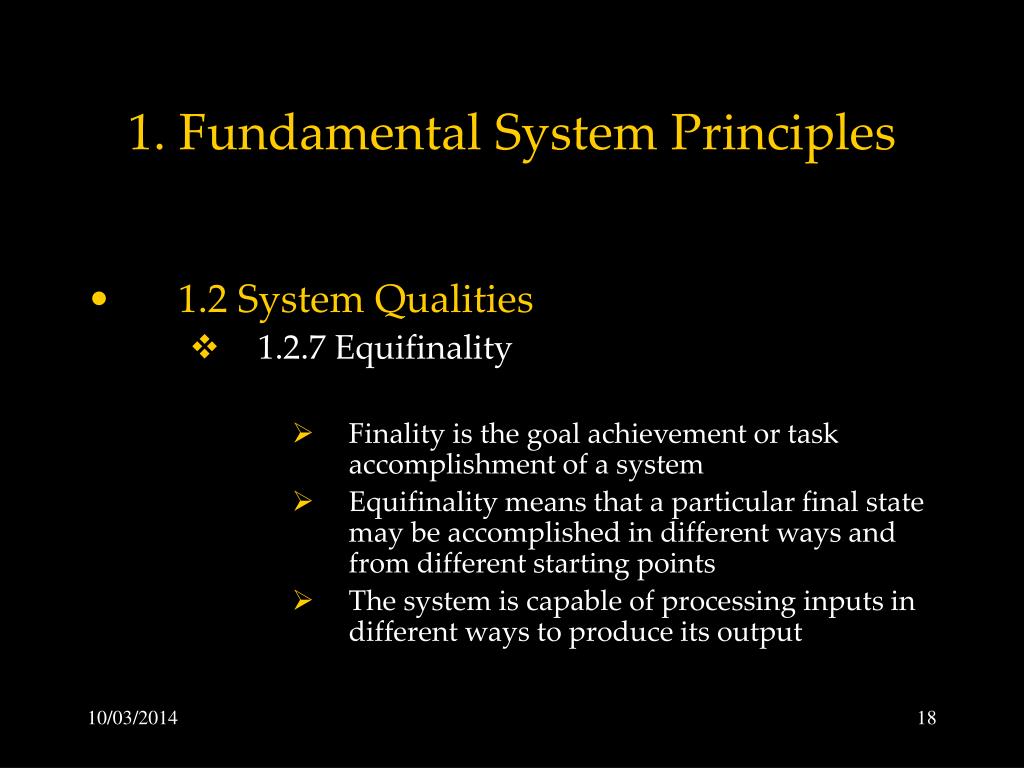 1. Fundamental System Principles

• 1.2 System Qualities

❖ 1.2.7 Equifinality

➢ Finality is the goal achievement or task accomplishment of a system

➢ Equifinality means that a particular final state may be accomplished in different ways and from different starting points

➢ The system is capable of processing inputs in different ways to produce its output

10/03/2014

18